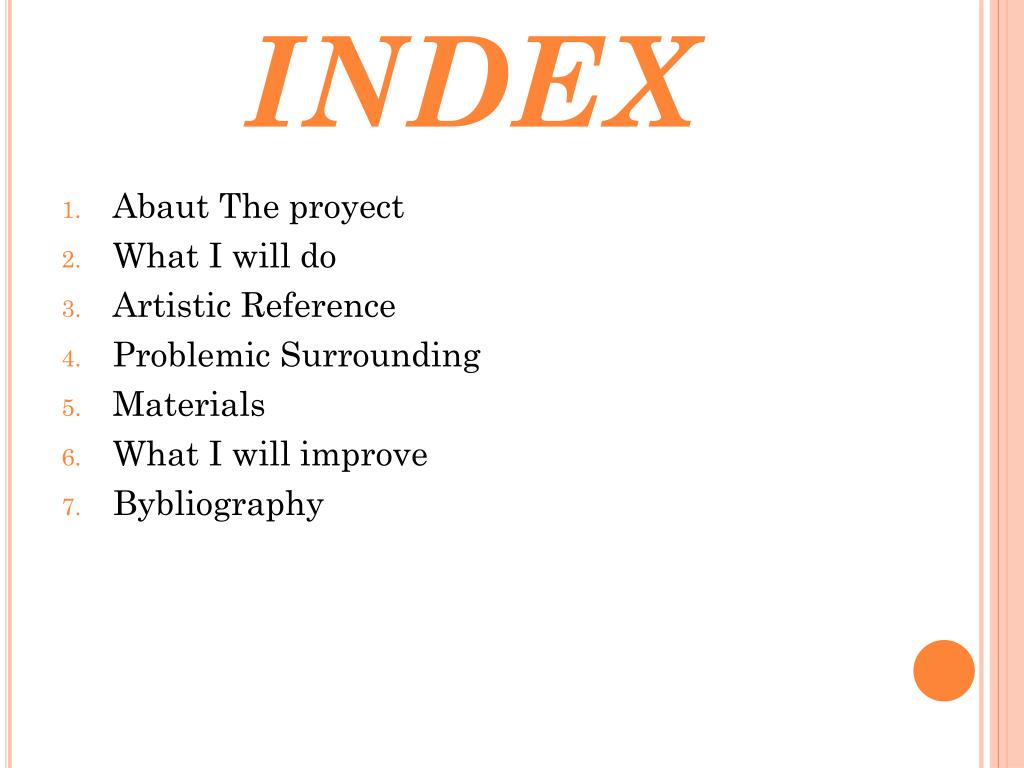 INDEX

1. Abaut The proyect
2. What I will do
3. Artistic Reference
4. Problemic Surrounding
5. Materials
6. What I will improve
7. Bybliography